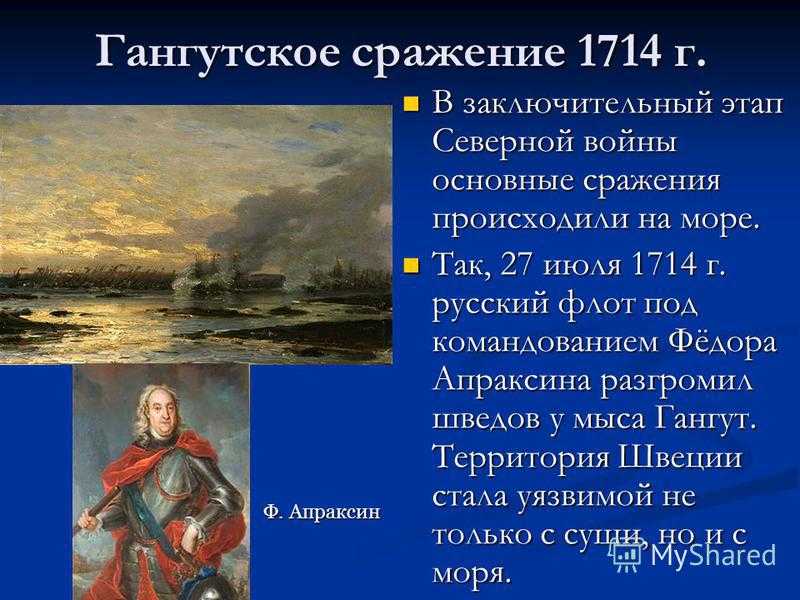 Гангутское сражение 1714 г.

В заключительный этап Северной войны основные сражения происходили на море.

Так, 27 июля 1714 г. русский флот под командованием Фёдора Апраксина разгромил шведов у мыса Гангут. Территория Швеции стала уязвимой не только с суши, но и с моря.

Ф. Апраксин

MyShared